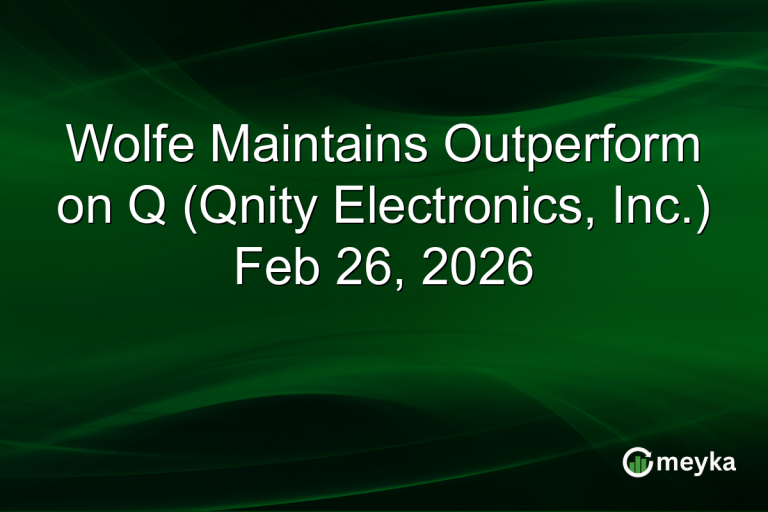 Wolfe Maintains Outperform on Q (Qnity Electronics, Inc.) Feb 26, 2026

meyka